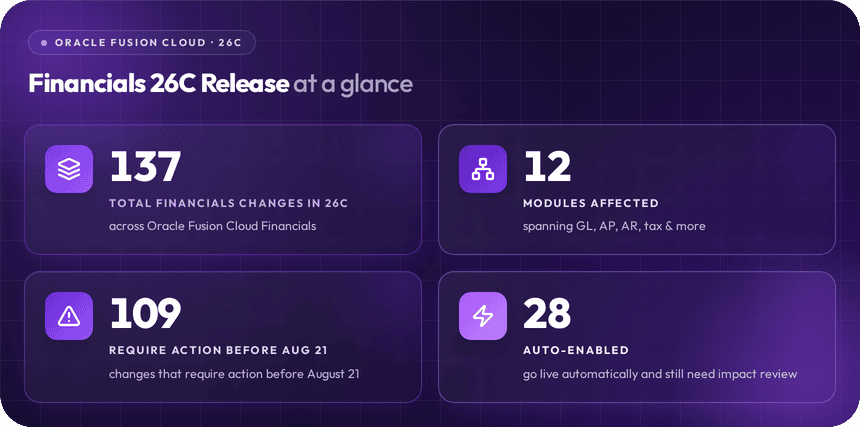 ORACLE FUSION CLOUD · 26C

Financials 26C Release at a glance

137

TOTAL FINANCIALS CHANGES IN 26C

across Oracle Fusion Cloud Financials

12

MODULES AFFECTED

spanning GL, AP, AR, tax & more

109

REQUIRE ACTION BEFORE AUG 21

changes that require action before August 21

28

AUTO-ENABLED

go live automatically and still need impact review